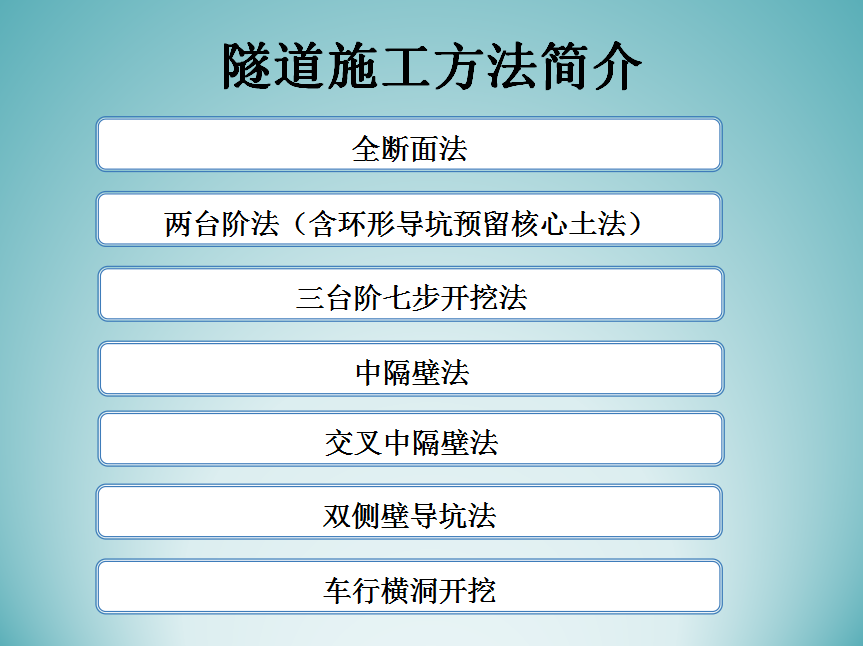 隧道施工方法简介

全断面法

两台阶法（含环形导坑预留核心土法）

三台阶七步开挖法

中隔壁法

交叉中隔壁法

双侧壁导坑法

车行横洞开挖